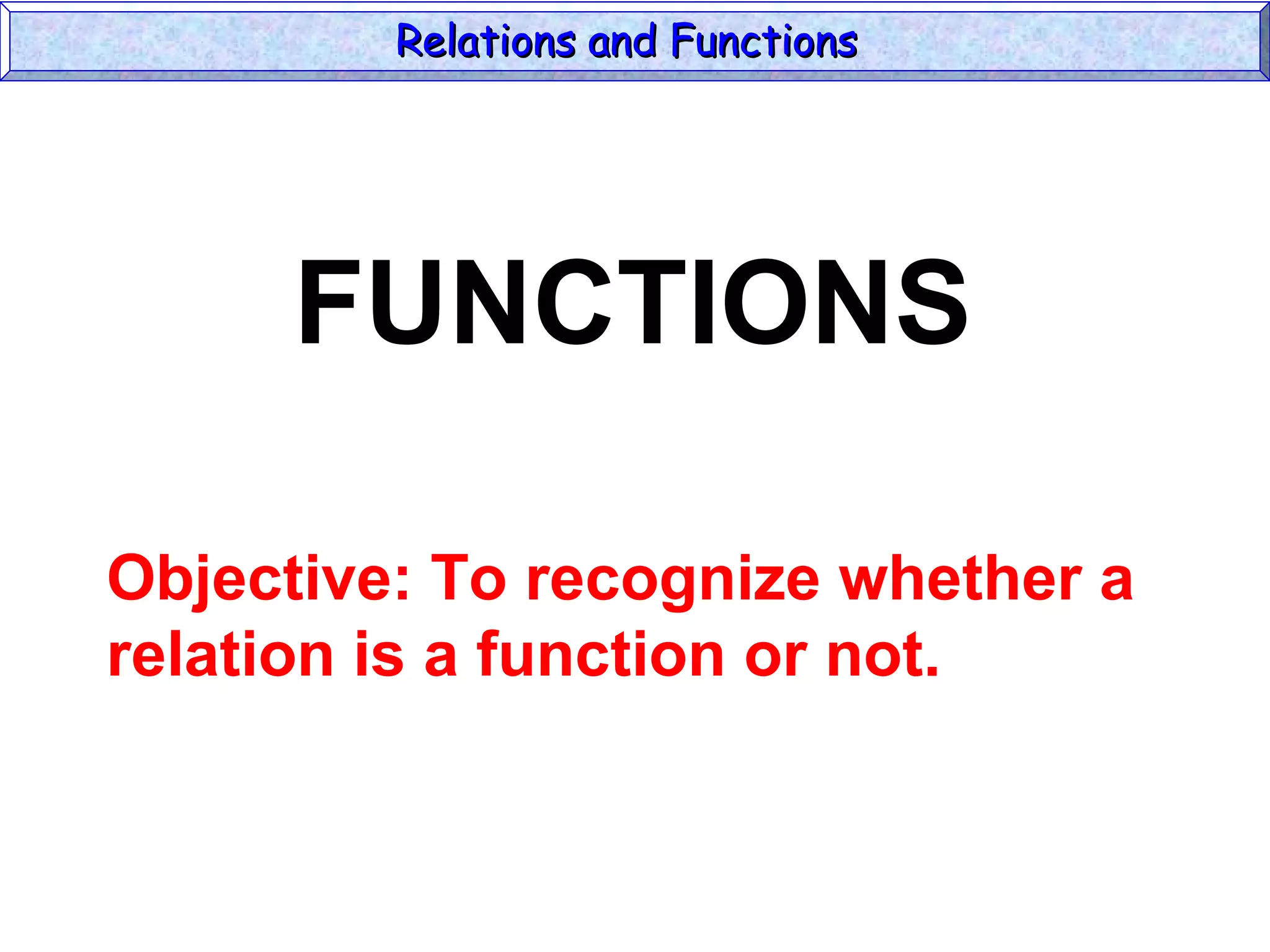 Relations and Functions

FUNCTIONS

Objective: To recognize whether a relation is a function or not.